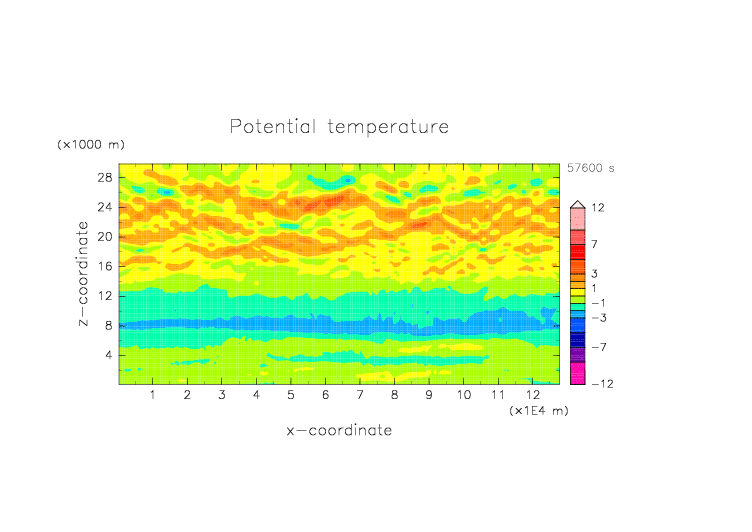 Potential temperature

(×1000 m)

57600 s

z−coordinate

28
24
20
16
12
8
4

12
7
3
1
−1
−3
−7
−12

1 2 3 4 5 6 7 8 9 10 11 12

(×1E4 m)

x−coordinate